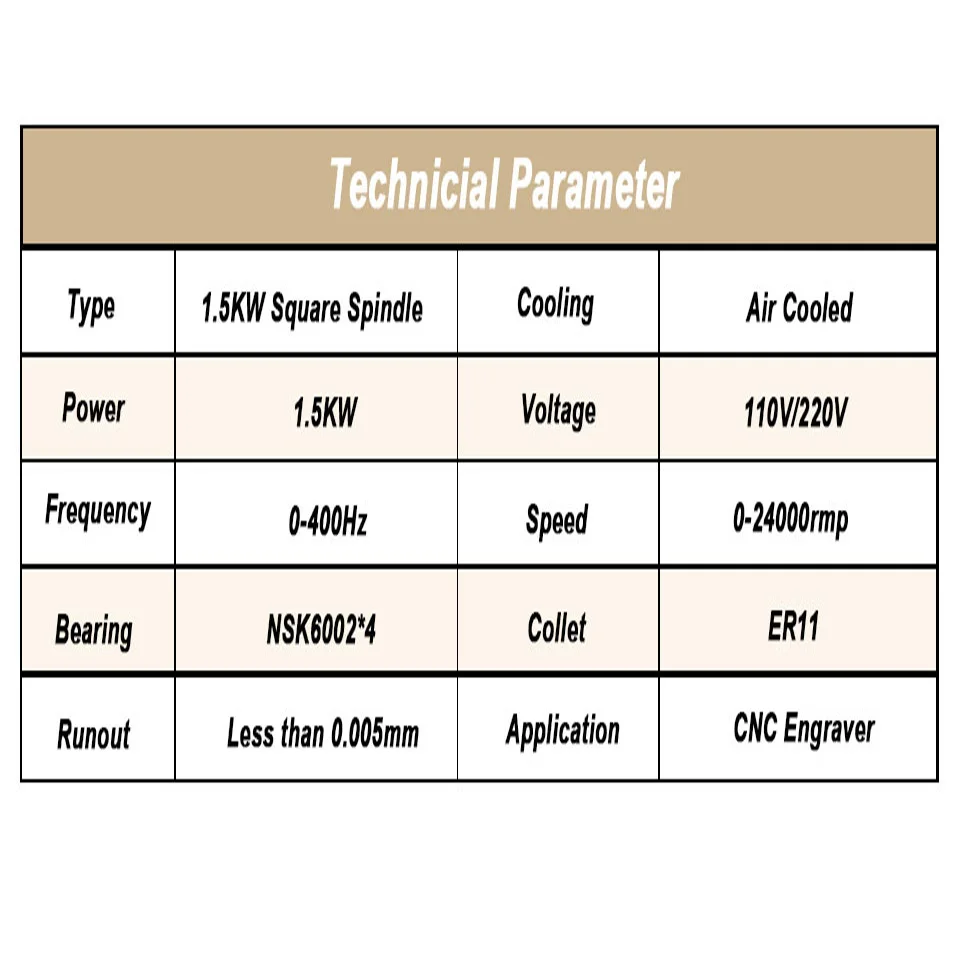 Technicial Parameter

| Type | 1.5KW Square Spindle | Cooling | Air Cooled |
|---|---|---|---|
| Power | 1.5KW | Voltage | 110V/220V |
| Frequency | 0-400Hz | Speed | 0-24000rmp |
| Bearing | NSK6002*4 | Collet | ER11 |
| Runout | Less than 0.005mm | Application | CNC Engraver |